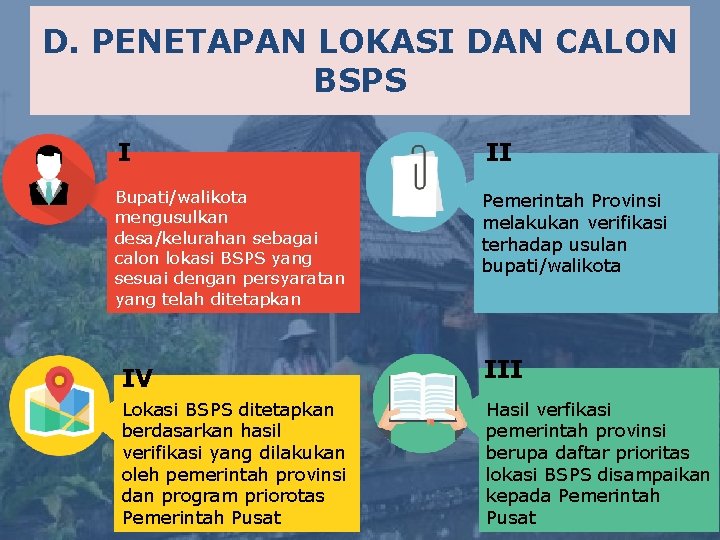 D. PENETAPAN LOKASI DAN CALON BSPS

I

Bupati/walikota mengusulkan desa/kelurahan sebagai calon lokasi BSPS yang sesuai dengan persyaratan yang telah ditetapkan

II

Pemerintah Provinsi melakukan verifikasi terhadap usulan bupati/walikota

IV

Lokasi BSPS ditetapkan berdasarkan hasil verifikasi yang dilakukan oleh pemerintah provinsi dan program priorotas Pemerintah Pusat

III

Hasil verfikasi pemerintah provinsi berupa daftar prioritas lokasi BSPS disampaikan kepada Pemerintah Pusat